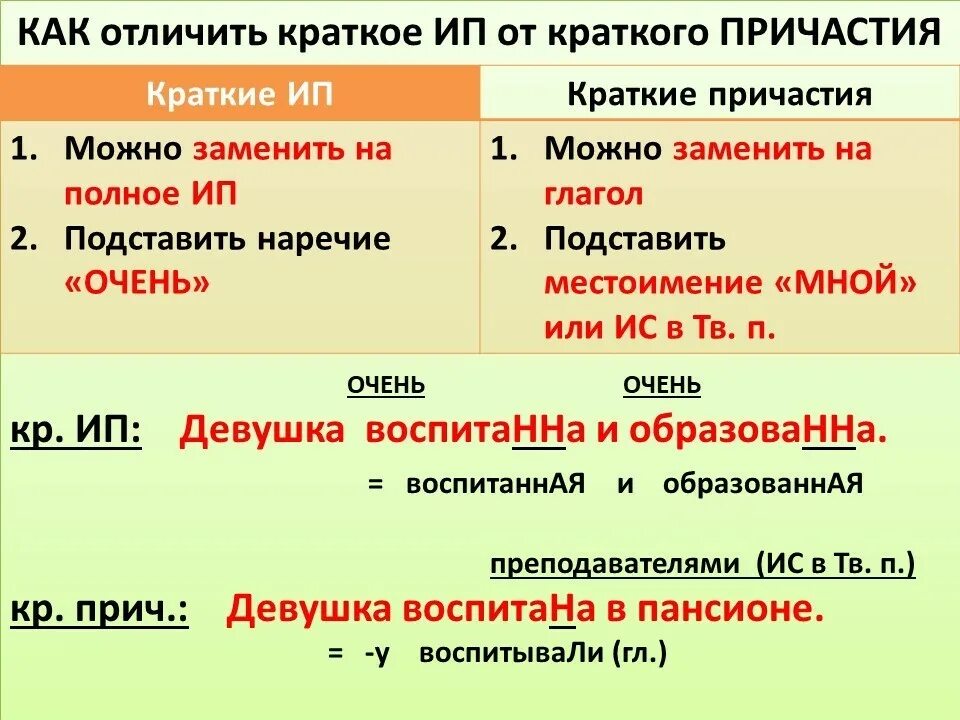 КАК отличить краткое ИП от краткого ПРИЧАСТИЯ

| Краткие ИП | Краткие причастия |
|---|---|
| 1. Можно заменить на полное ИП 2. Подставить наречие «ОЧЕНЬ» | 1. Можно заменить на глагол 2. Подставить местоимение «МНОЙ» или ИС в Тв. п. |

ОЧЕНЬ ОЧЕНЬ
кр. ИП: Девушка воспитаННа и образоваННа.
= воспитаннАЯ и образованнАЯ

преподавателями (ИС в Тв. п.)
кр. прич.: Девушка воспитаНа в пансионе.
= -у воспитываЛи (гл.)